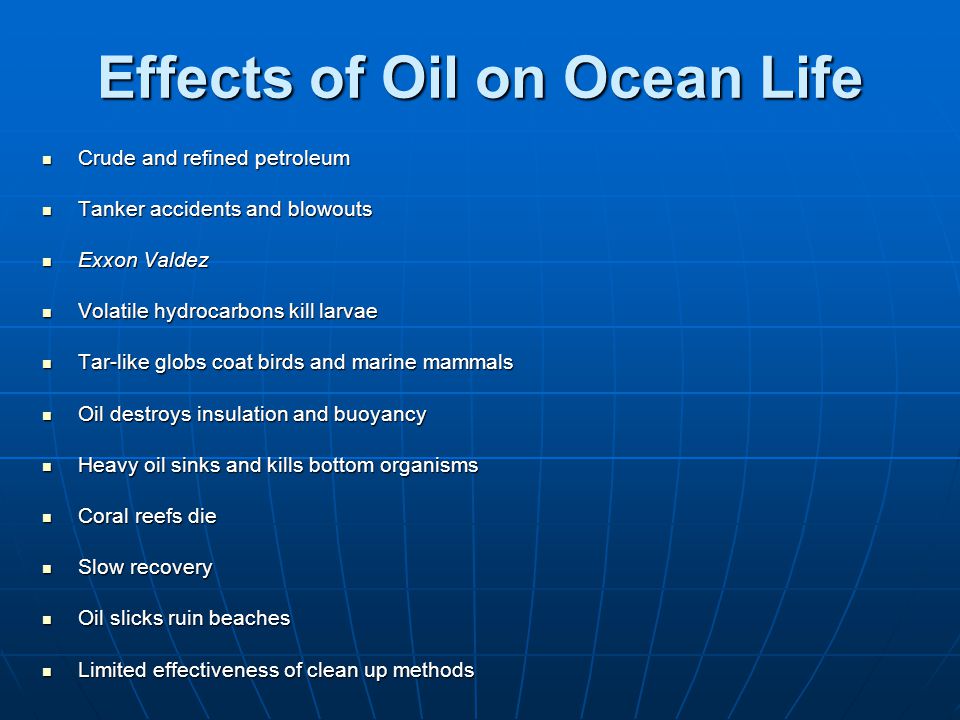 Effects of Oil on Ocean Life

- Crude and refined petroleum
- Tanker accidents and blowouts
- Exxon Valdez
- Volatile hydrocarbons kill larvae
- Tar-like globs coat birds and marine mammals
- Oil destroys insulation and buoyancy
- Heavy oil sinks and kills bottom organisms
- Coral reefs die
- Slow recovery
- Oil slicks ruin beaches
- Limited effectiveness of clean up methods